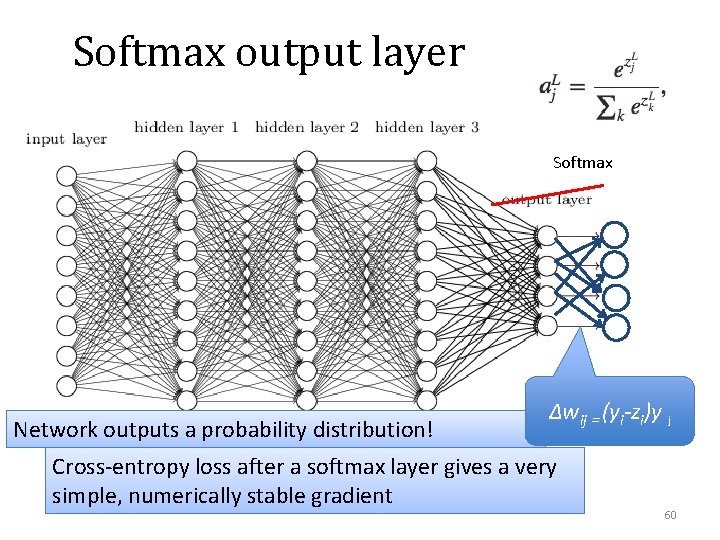 Softmax output layer

$a_j^L = \frac{e^{z_j^L}}{\sum_k e^{z_k^L}},$

input layer

hidden layer 1

hidden layer 2

hidden layer 3

Softmax

output layer

$\Delta w_{ij} = (y_i - z_i) y_j$

Network outputs a probability distribution!

Cross-entropy loss after a softmax layer gives a very simple, numerically stable gradient

60